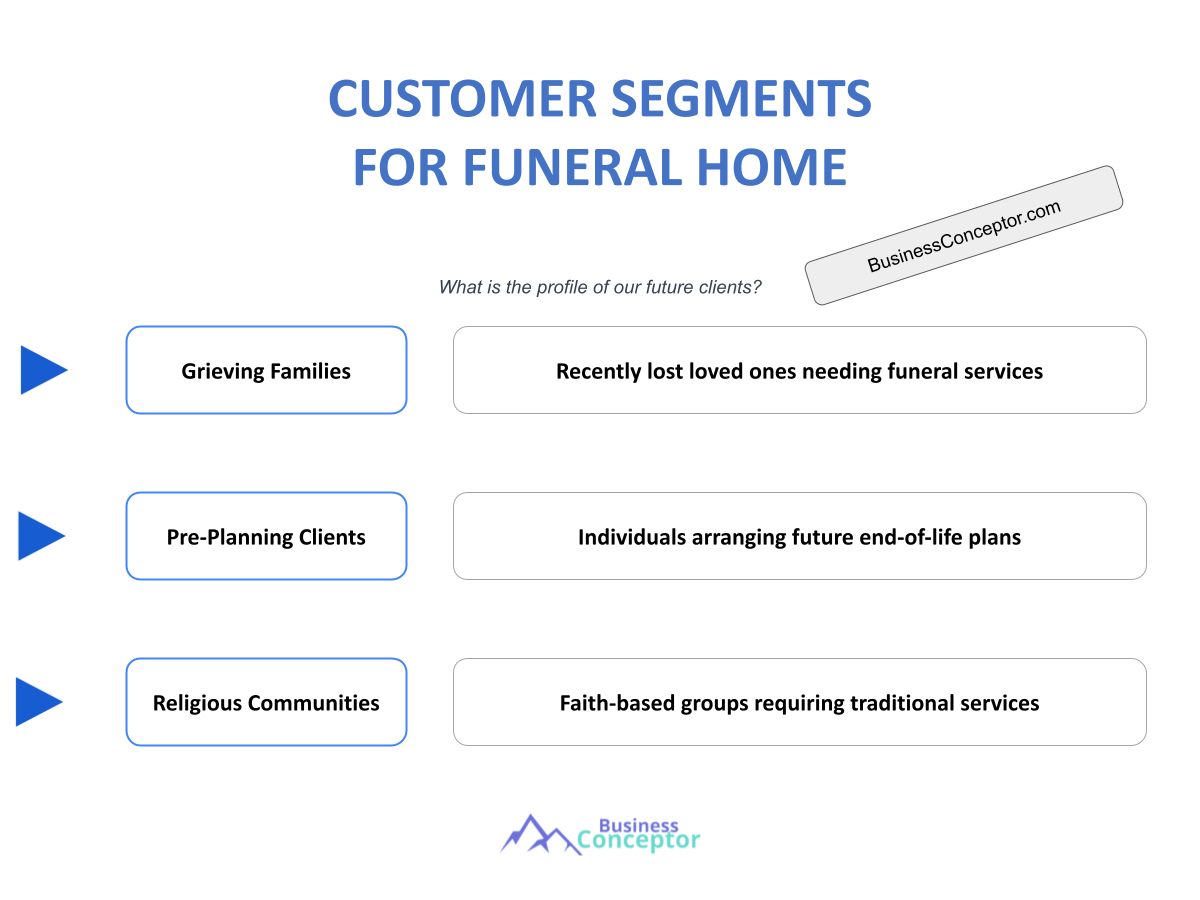 CUSTOMER SEGMENTS FOR FUNERAL HOME

BusinessConceptor.com

What is the profile of our future clients?

Grieving Families

Recently lost loved ones needing funeral services

Pre-Planning Clients

Individuals arranging future end-of-life plans

Religious Communities

Faith-based groups requiring traditional services

Business Conceptor